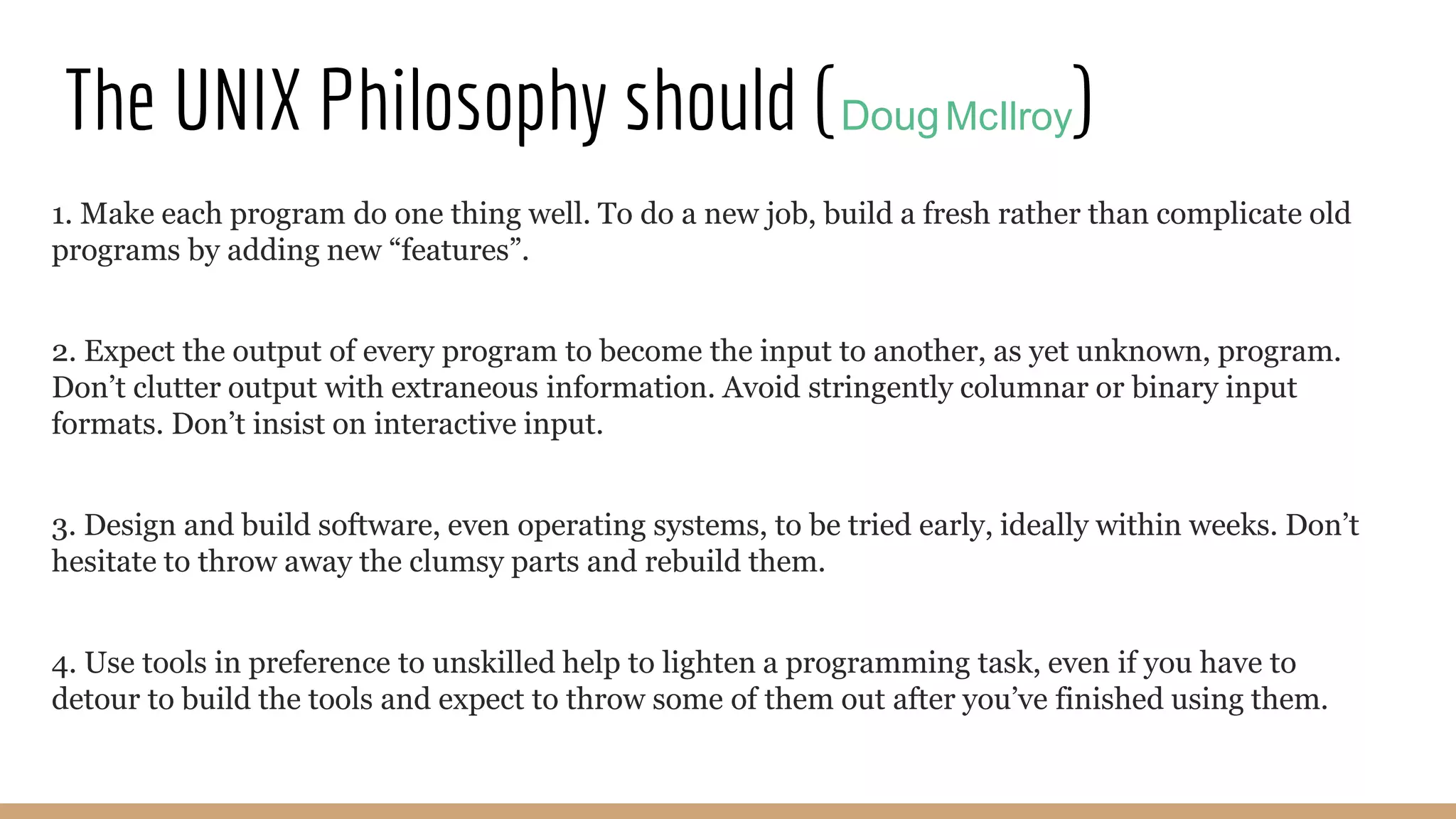 The UNIX Philosophy should (Doug McIlroy)

1. Make each program do one thing well. To do a new job, build a fresh rather than complicate old programs by adding new “features”.

2. Expect the output of every program to become the input to another, as yet unknown, program. Don’t clutter output with extraneous information. Avoid stringently columnar or binary input formats. Don’t insist on interactive input.

3. Design and build software, even operating systems, to be tried early, ideally within weeks. Don’t hesitate to throw away the clumsy parts and rebuild them.

4. Use tools in preference to unskilled help to lighten a programming task, even if you have to detour to build the tools and expect to throw some of them out after you’ve finished using them.